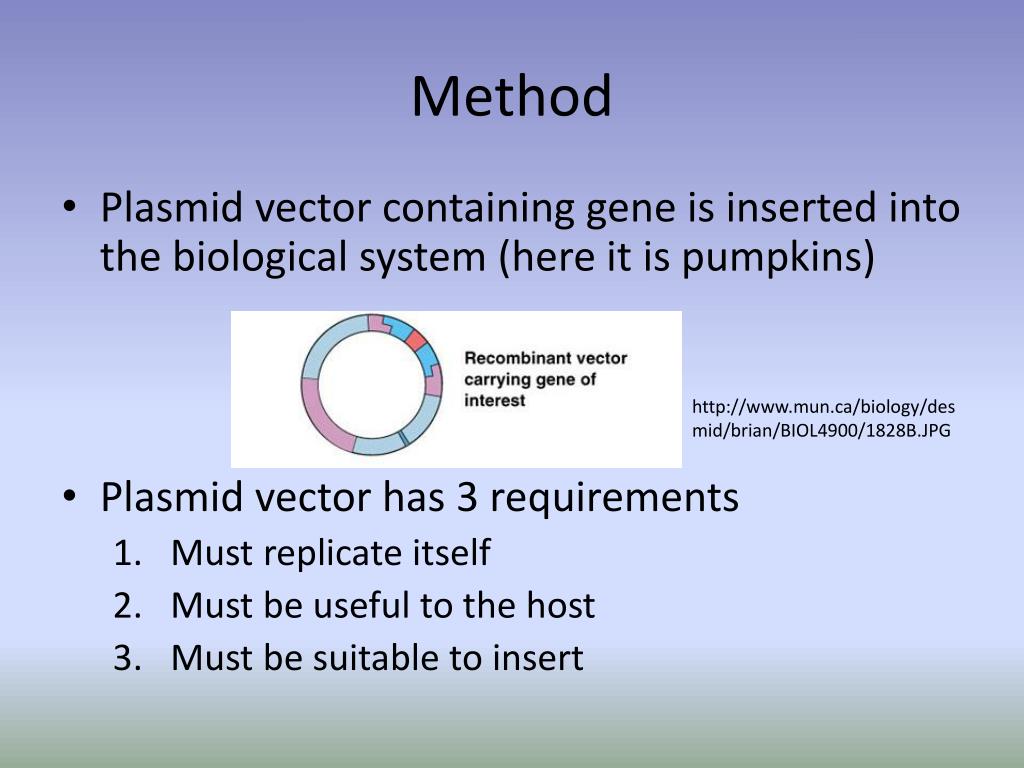 Method

• Plasmid vector containing gene is inserted into the biological system (here it is pumpkins)

Recombinant vector carrying gene of interest

http://www.mun.ca/biology/desmid/brian/BIOL4900/1828B.JPG

• Plasmid vector has 3 requirements
1. Must replicate itself
2. Must be useful to the host
3. Must be suitable to insert